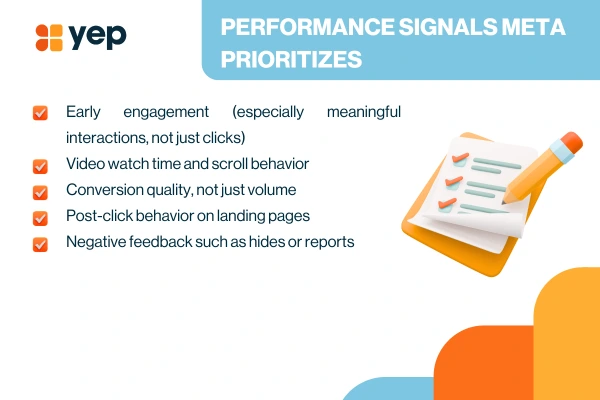 yep

PERFORMANCE SIGNALS META PRIORITIZES

Early engagement (especially meaningful interactions, not just clicks)
Video watch time and scroll behavior
Conversion quality, not just volume
Post-click behavior on landing pages
Negative feedback such as hides or reports